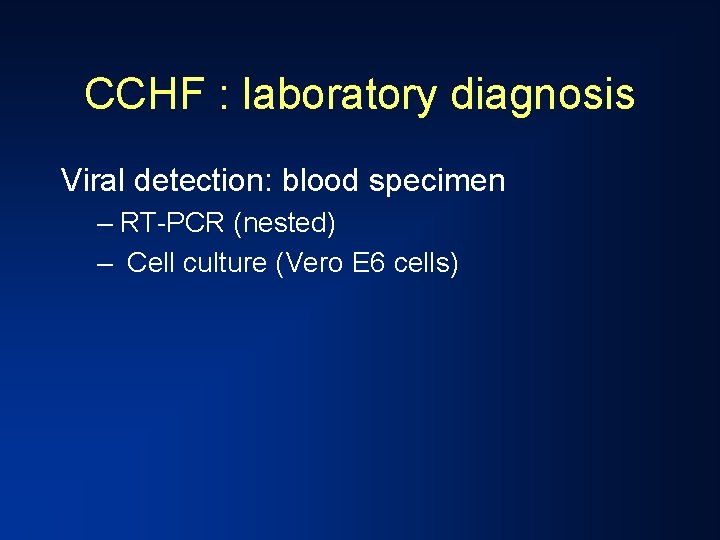 CCHF : laboratory diagnosis

Viral detection: blood specimen

– RT-PCR (nested)
– Cell culture (Vero E6 cells)